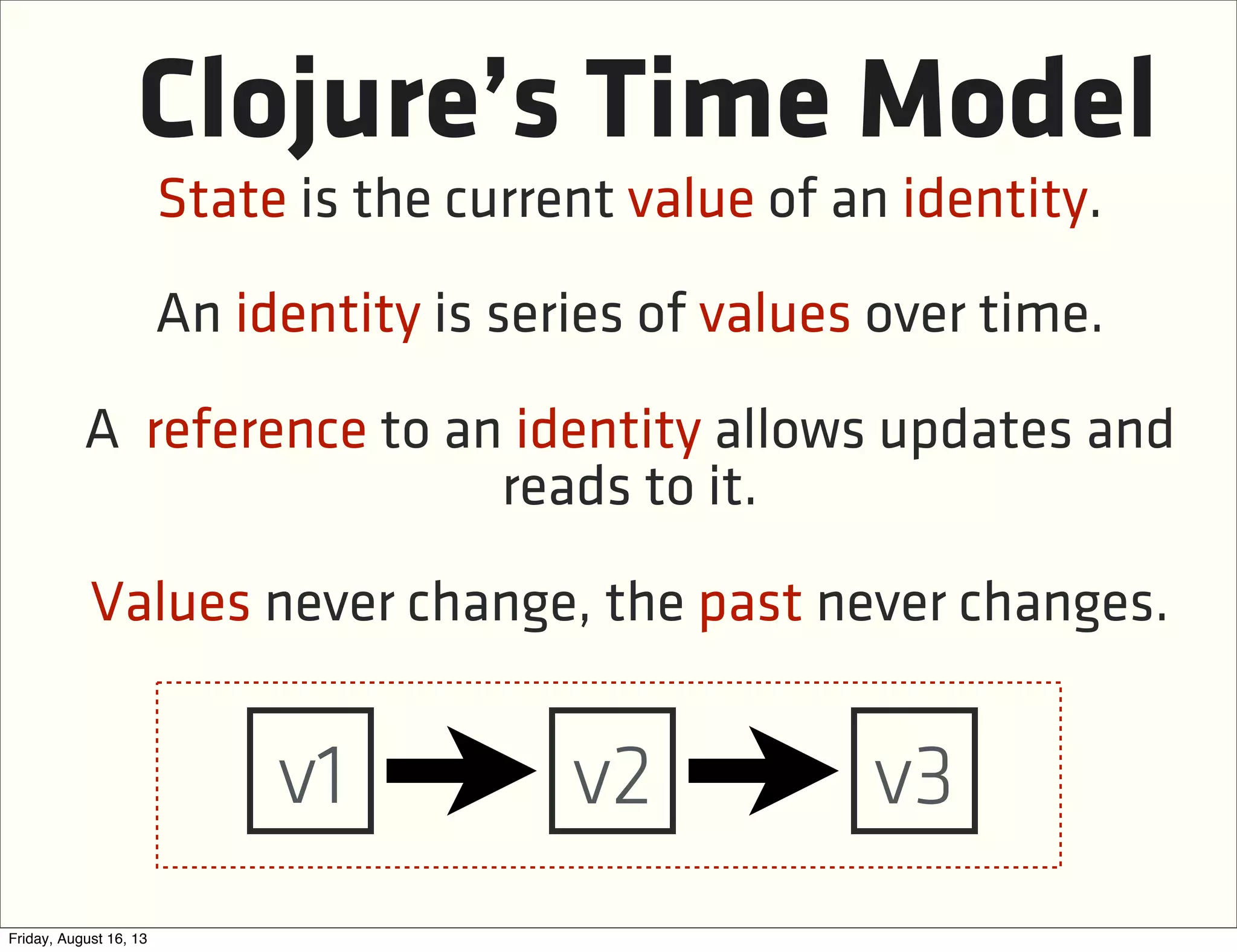 Clojure's Time Model

State is the current value of an identity.

An identity is series of values over time.

A reference to an identity allows updates and reads to it.

Values never change, the past never changes.

v1 v2 v3

Friday, August 16, 13